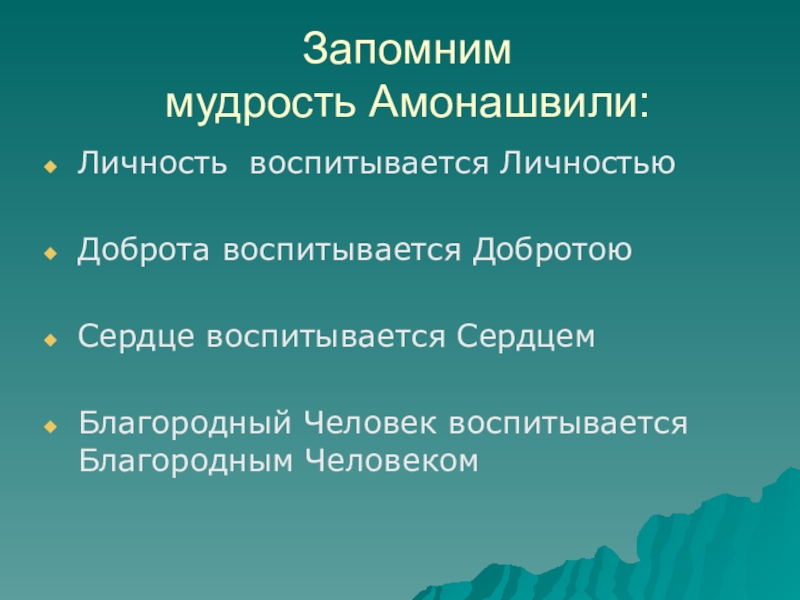 Запомним
мудрость Амонашвили:

Личность  воспитывается Личностью

Доброта воспитывается Добротою

Сердце воспитывается Сердцем

Благородный Человек воспитывается Благородным Человеком